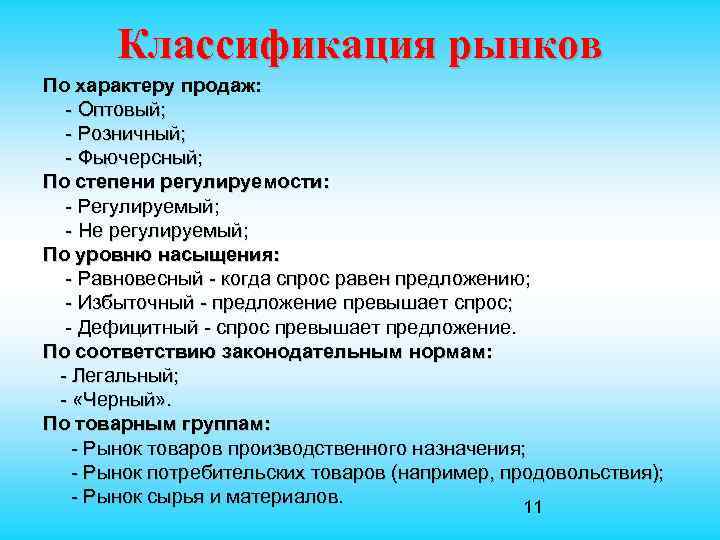 Классификация рынков

По характеру продаж:
- Оптовый;
- Розничный;
- Фьючерсный;
По степени регулируемости:
- Регулируемый;
- Не регулируемый;
По уровню насыщения:
- Равновесный - когда спрос равен предложению;
- Избыточный - предложение превышает спрос;
- Дефицитный - спрос превышает предложение.
По соответствию законодательным нормам:
- Легальный;
- «Черный».
По товарным группам:
- Рынок товаров производственного назначения;
- Рынок потребительских товаров (например, продовольствия);
- Рынок сырья и материалов.

11